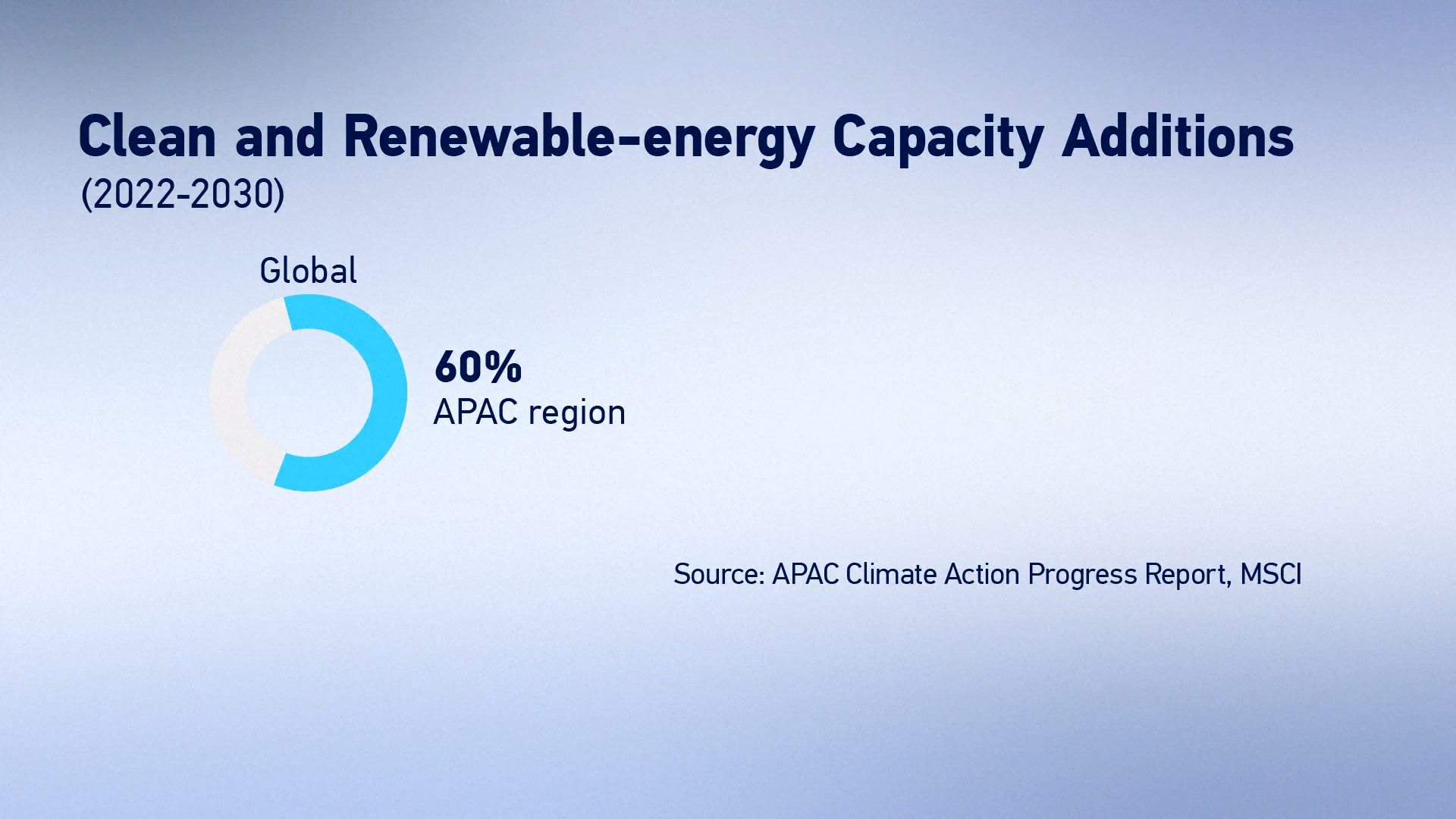 Clean and Renewable-energy Capacity Additions
(2022-2030)

Global

60%
APAC region

Source: APAC Climate Action Progress Report, MSCI